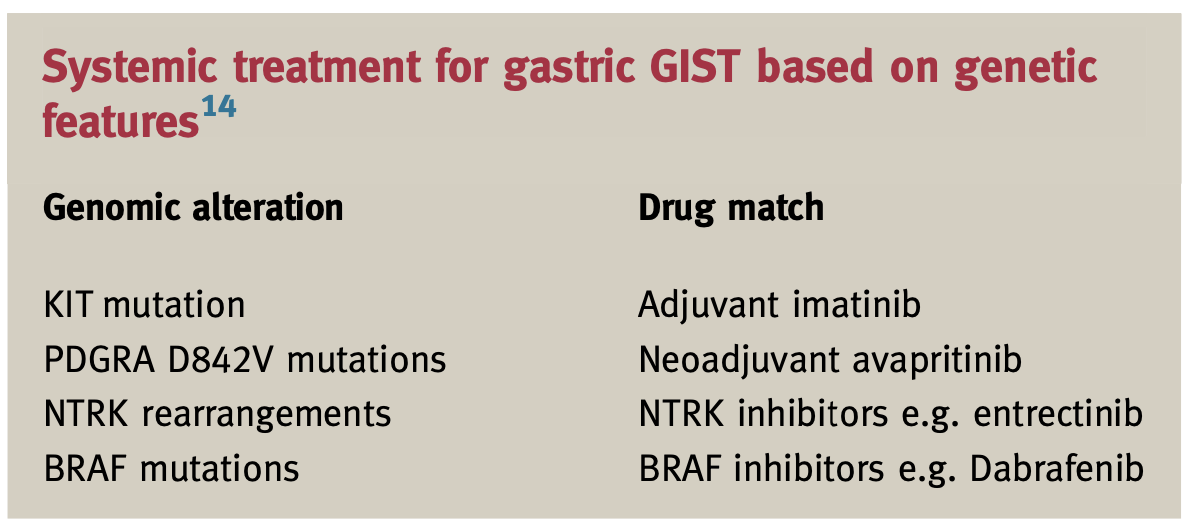 Systemic treatment for gastric GIST based on genetic features$^{14}$

| Genomic alteration | Drug match |
|---|---|
| KIT mutation | Adjuvant imatinib |
| PDGRA D842V mutations | Neoadjuvant avapritinib |
| NTRK rearrangements | NTRK inhibitors e.g. entrectinib |
| BRAF mutations | BRAF inhibitors e.g. Dabrafenib |